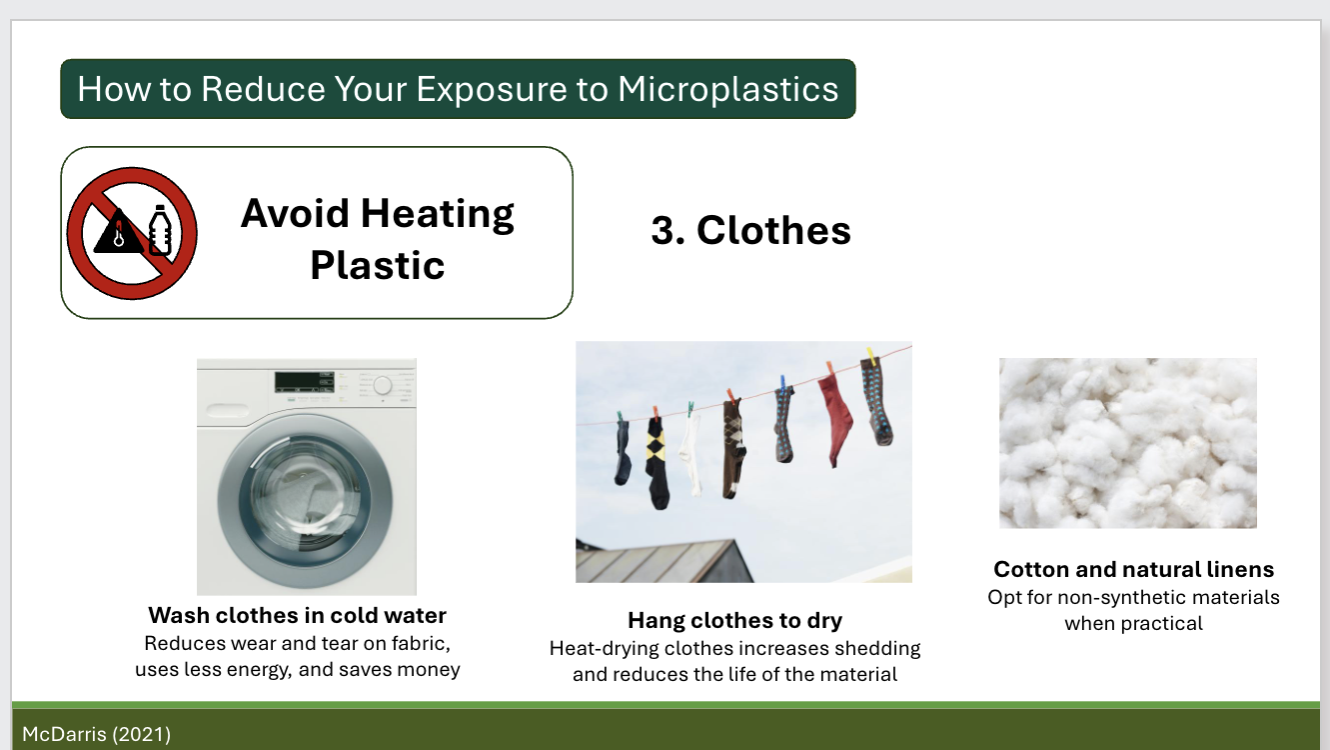 How to Reduce Your Exposure to Microplastics

Avoid Heating Plastic

3. Clothes

Wash clothes in cold water
Reduces wear and tear on fabric, uses less energy, and saves money

Hang clothes to dry
Heat-drying clothes increases shedding and reduces the life of the material

Cotton and natural linens
Opt for non-synthetic materials when practical

McDarris (2021)